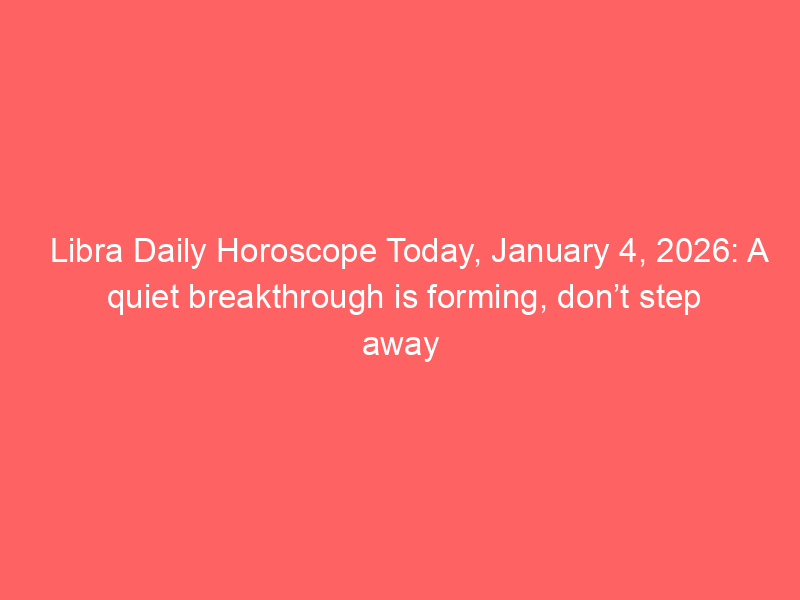 Libra Daily Horoscope Today, January 4, 2026: A quiet breakthrough is forming, don’t step away